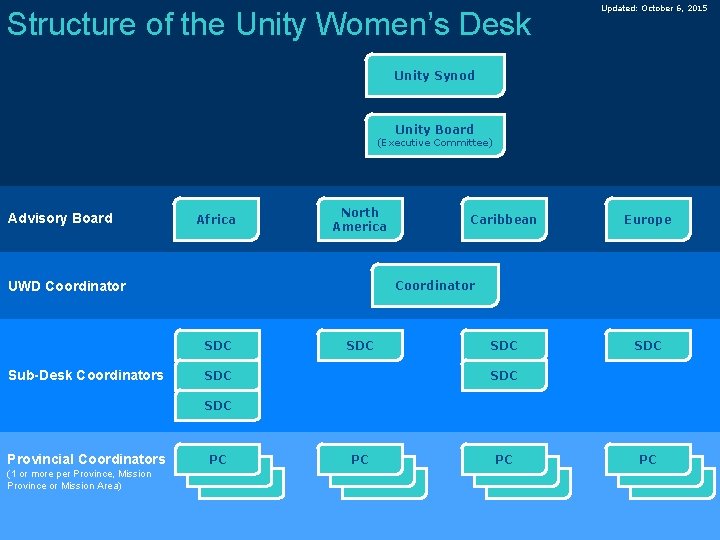 Structure of the Unity Women's Desk

Updated: October 6, 2015

Unity Synod

Unity Board
(Executive Committee)

Advisory Board

Africa

North America

Caribbean

Europe

UWD Coordinator

Coordinator

Sub-Desk Coordinators

SDC

SDC

SDC

SDC

SDC

SDC

SDC

Provincial Coordinators
(1 or more per Province, Mission Province or Mission Area)

PC

PC

PC

PC